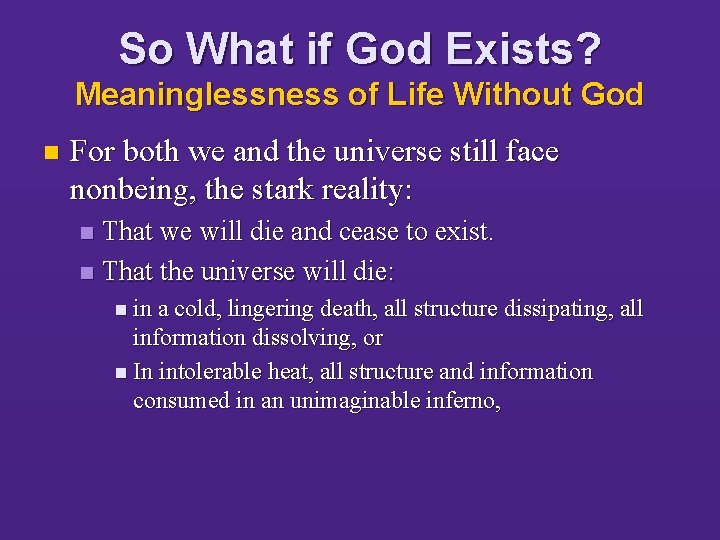 So What if God Exists?
Meaninglessness of Life Without God

For both we and the universe still face nonbeing, the stark reality:

That we will die and cease to exist.

That the universe will die:

in a cold, lingering death, all structure dissipating, all information dissolving, or

In intolerable heat, all structure and information consumed in an unimaginable inferno,